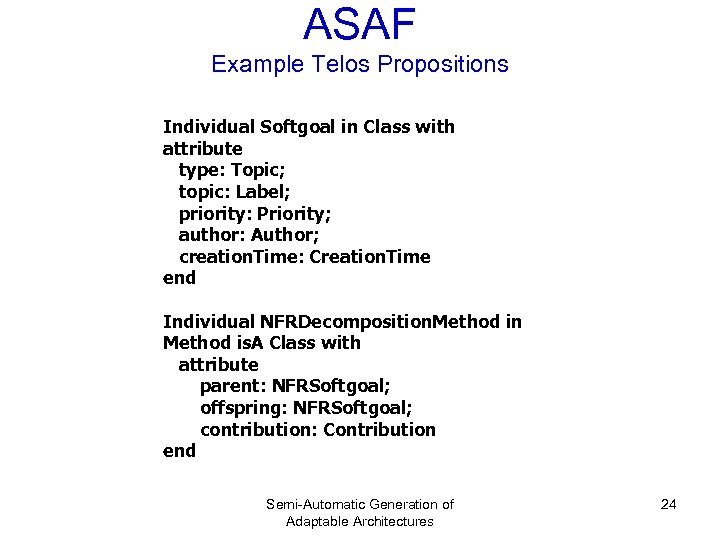 ASAF
Example Telos Propositions

Individual Softgoal in Class with
attribute
type: Topic;
topic: Label;
priority: Priority;
author: Author;
creationTime: CreationTime
end

Individual NFRDecompositionMethod in
Method isA Class with
attribute
parent: NFRSoftgoal;
offspring: NFRSoftgoal;
contribution: Contribution
end

Semi-Automatic Generation of
Adaptable Architectures

24